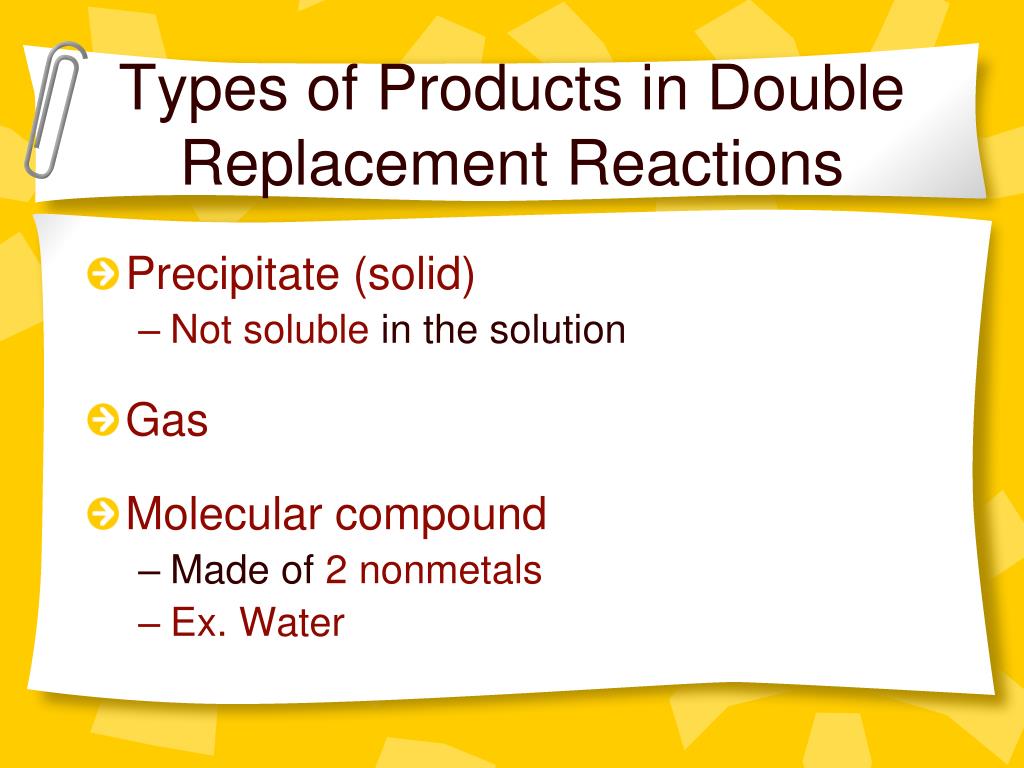 Types of Products in Double Replacement Reactions

Precipitate (solid)
– Not soluble in the solution

Gas

Molecular compound
– Made of 2 nonmetals
– Ex. Water